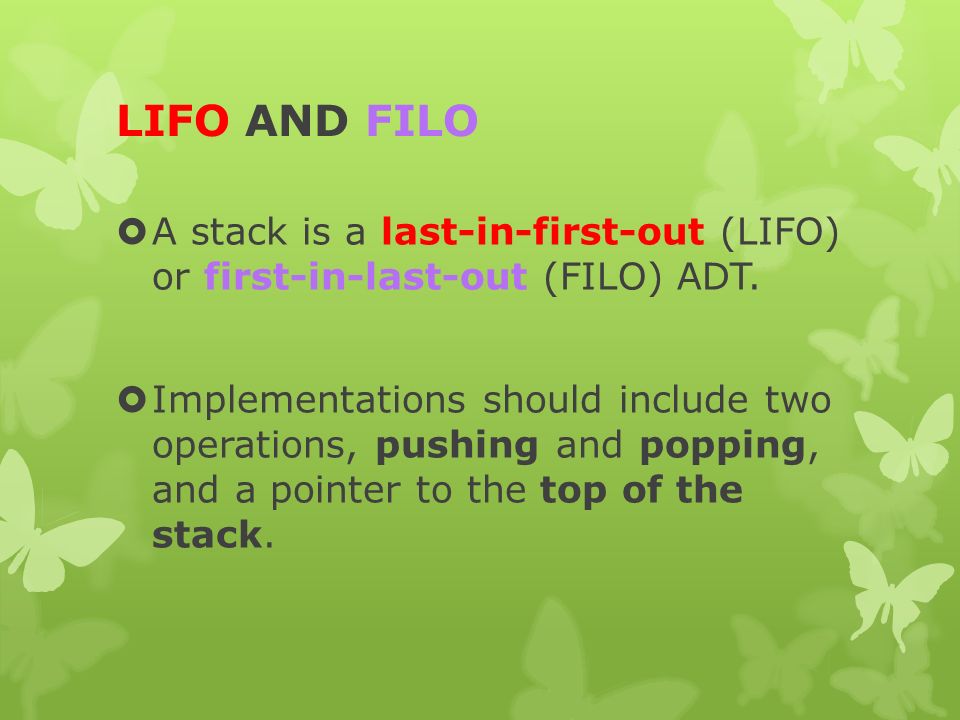 LIFO AND FILO

A stack is a last-in-first-out (LIFO) or first-in-last-out (FILO) ADT.

Implementations should include two operations, pushing and popping, and a pointer to the top of the stack.